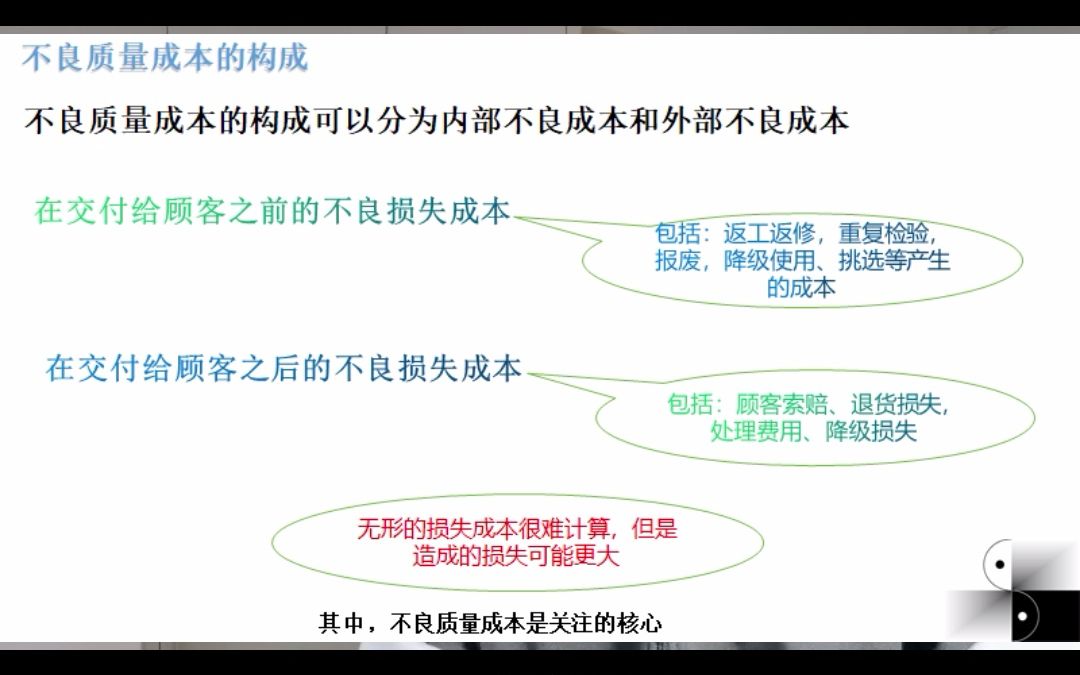 不良质量成本的构成

不良质量成本的构成可以分为内部不良成本和外部不良成本

在交付给顾客之前的不良损失成本

包括：返工返修，重复检验，报废，降级使用、挑选等产生的成本

在交付给顾客之后的不良损失成本

包括：顾客索赔、退货损失，处理费用、降级损失

无形的损失成本很难计算，但是造成的损失可能更大

其中，不良质量成本是关注的核心